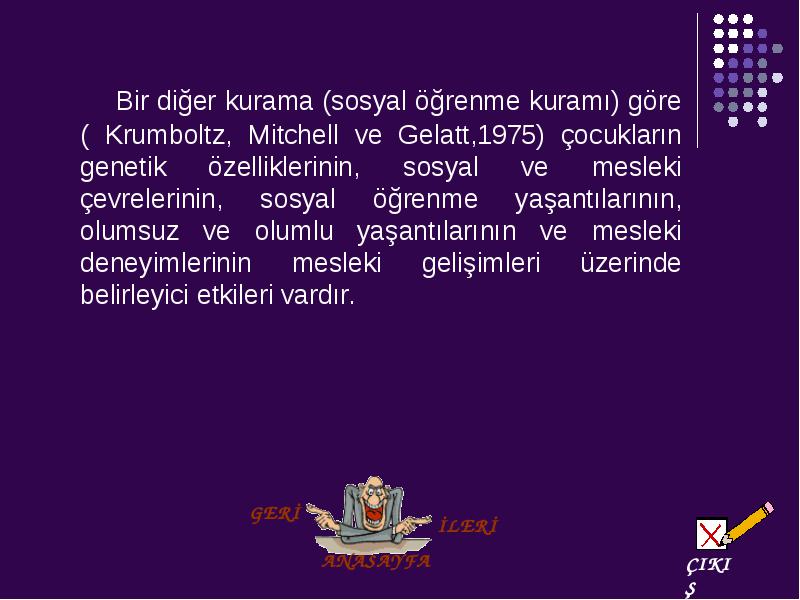 Bir diğer kurama (sosyal öğrenme kuramı) göre ( Krumboltz, Mitchell ve Gelatt,1975) çocukların genetik özelliklerinin, sosyal ve mesleki çevrelerinin, sosyal öğrenme yaşantılarının, olumsuz ve olumlu yaşantılarının ve mesleki deneyimlerinin mesleki gelişimleri üzerinde belirleyici etkileri vardır.

GERİ

İLERİ

ANASAYFA

ÇIKIŞ